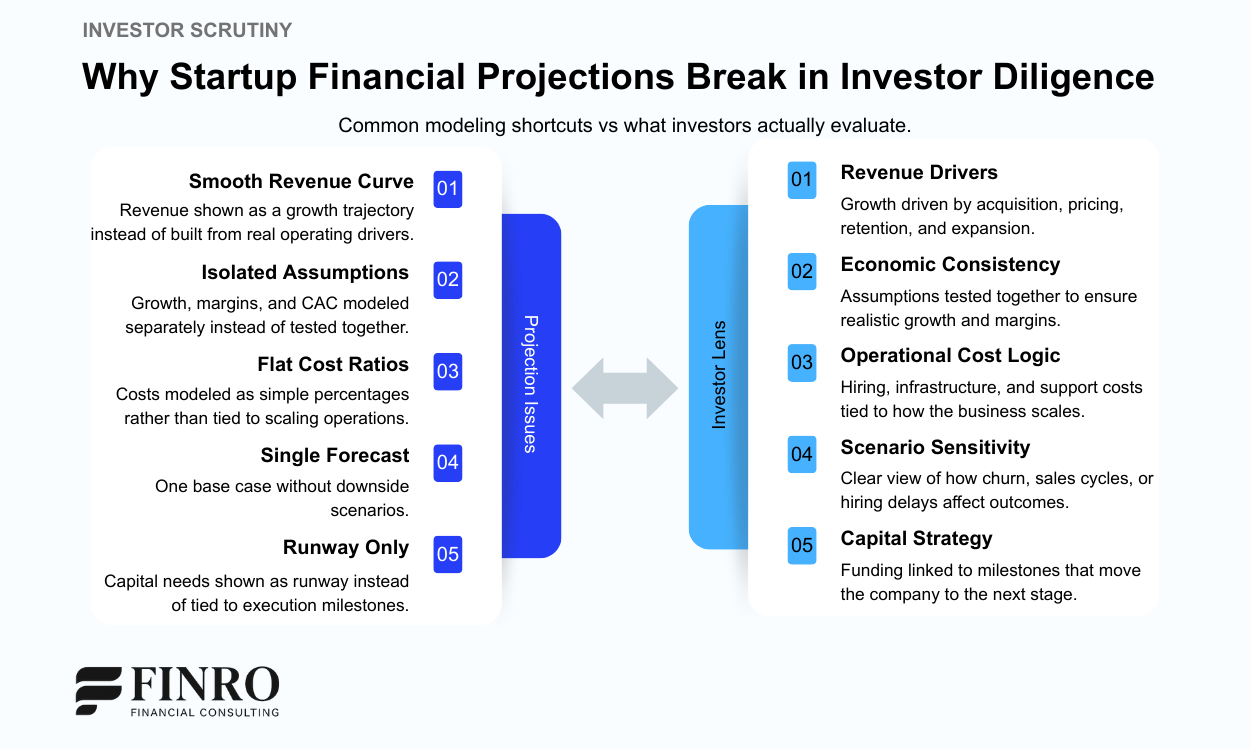 INVESTOR SCRUTINY

Why Startup Financial Projections Break in Investor Diligence

Common modeling shortcuts vs what investors actually evaluate.

Smooth Revenue Curve 01
Revenue shown as a growth trajectory instead of built from real operating drivers.

Isolated Assumptions 02
Growth, margins, and CAC modeled separately instead of tested together.

Flat Cost Ratios 03
Costs modeled as simple percentages rather than tied to scaling operations.

Single Forecast 04
One base case without downside scenarios.

Runway Only 05
Capital needs shown as runway instead of tied to execution milestones.

Projection Issues

Investor Lens

01 Revenue Drivers
Growth driven by acquisition, pricing, retention, and expansion.

02 Economic Consistency
Assumptions tested together to ensure realistic growth and margins.

03 Operational Cost Logic
Hiring, infrastructure, and support costs tied to how the business scales.

04 Scenario Sensitivity
Clear view of how churn, sales cycles, or hiring delays affect outcomes.

05 Capital Strategy
Funding linked to milestones that move the company to the next stage.

FINRO
FINANCIAL CONSULTING